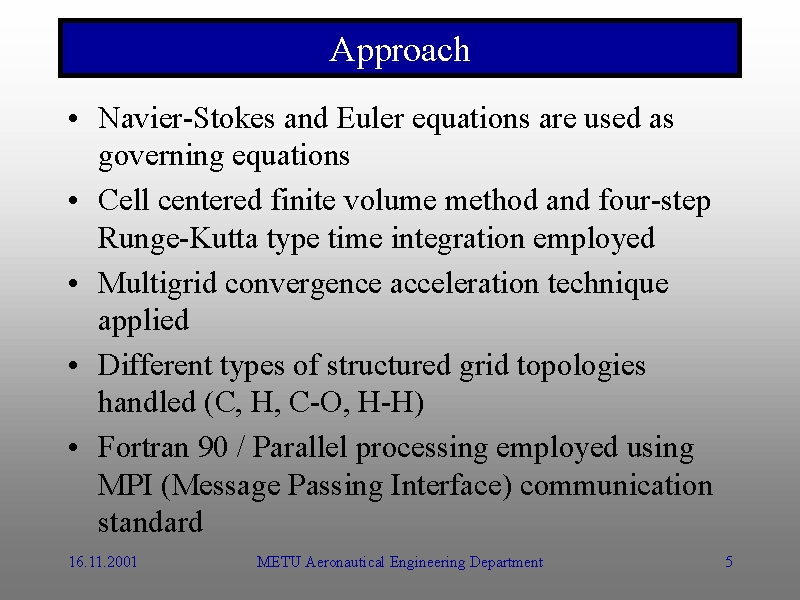 Approach

• Navier-Stokes and Euler equations are used as governing equations

• Cell centered finite volume method and four-step Runge-Kutta type time integration employed

• Multigrid convergence acceleration technique applied

• Different types of structured grid topologies handled (C, H, C-O, H-H)

• Fortran 90 / Parallel processing employed using MPI (Message Passing Interface) communication standard

16.11.2001 METU Aeronautical Engineering Department 5